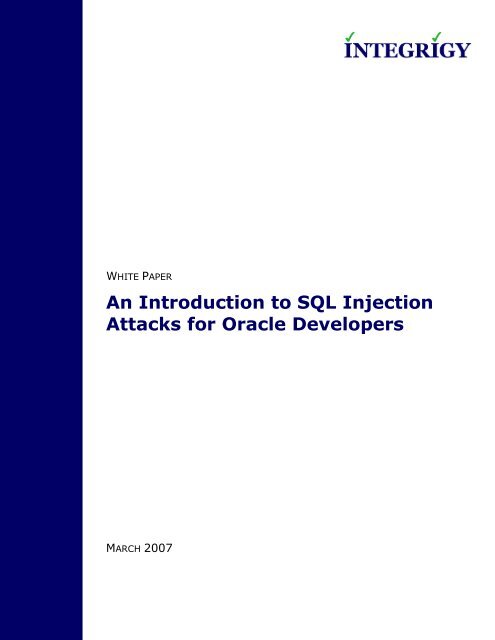 INTEGRIGY

WHITE PAPER

An Introduction to SQL Injection Attacks for Oracle Developers

MARCH 2007